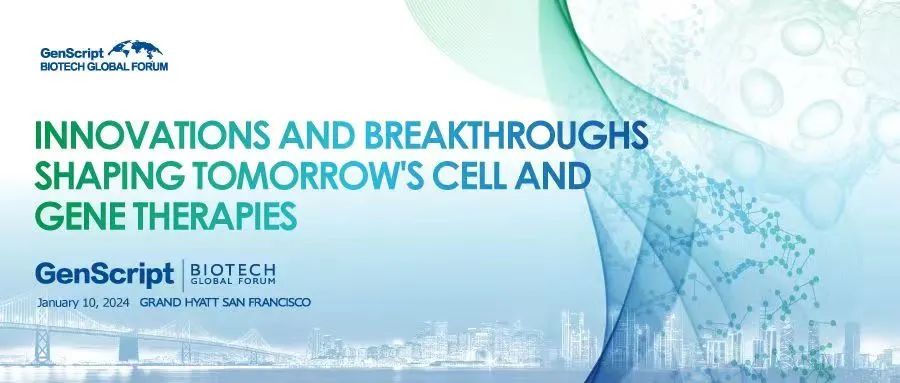 GenScript
BIOTECH GLOBAL FORUM

INNOVATIONS AND BREAKTHROUGHS SHAPING TOMORROW'S CELL AND GENE THERAPIES

GenScript | BIOTECH GLOBAL FORUM

January 10, 2024 GRAND HYATT SAN FRANCISCO